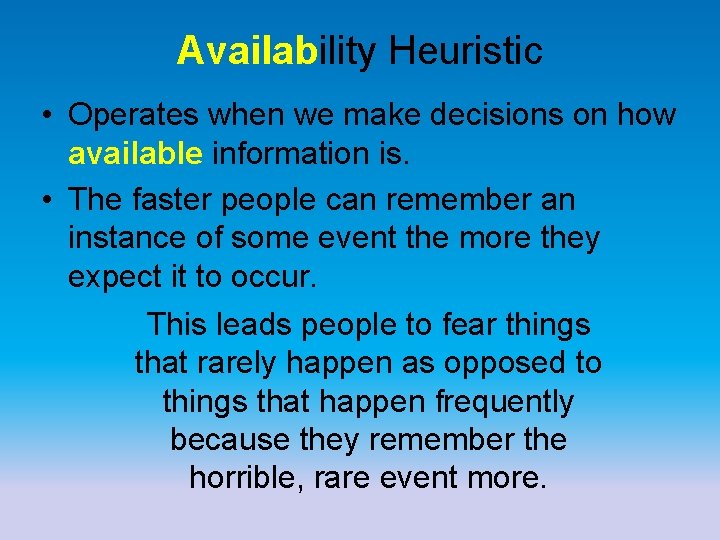 Availability Heuristic

• Operates when we make decisions on how available information is.

• The faster people can remember an instance of some event the more they expect it to occur.

This leads people to fear things that rarely happen as opposed to things that happen frequently because they remember the horrible, rare event more.